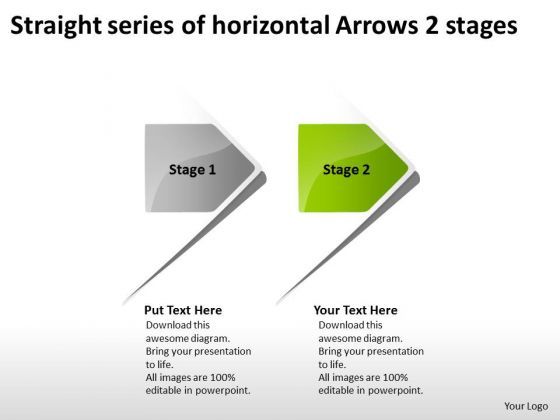 Straight series of horizontal Arrows 2 stages

Stage 1

Stage 2

Put Text Here
Download this awesome diagram. Bring your presentation to life. All images are 100% editable in powerpoint.

Your Text Here
Download this awesome diagram. Bring your presentation to life. All images are 100% editable in powerpoint.

Your Logo